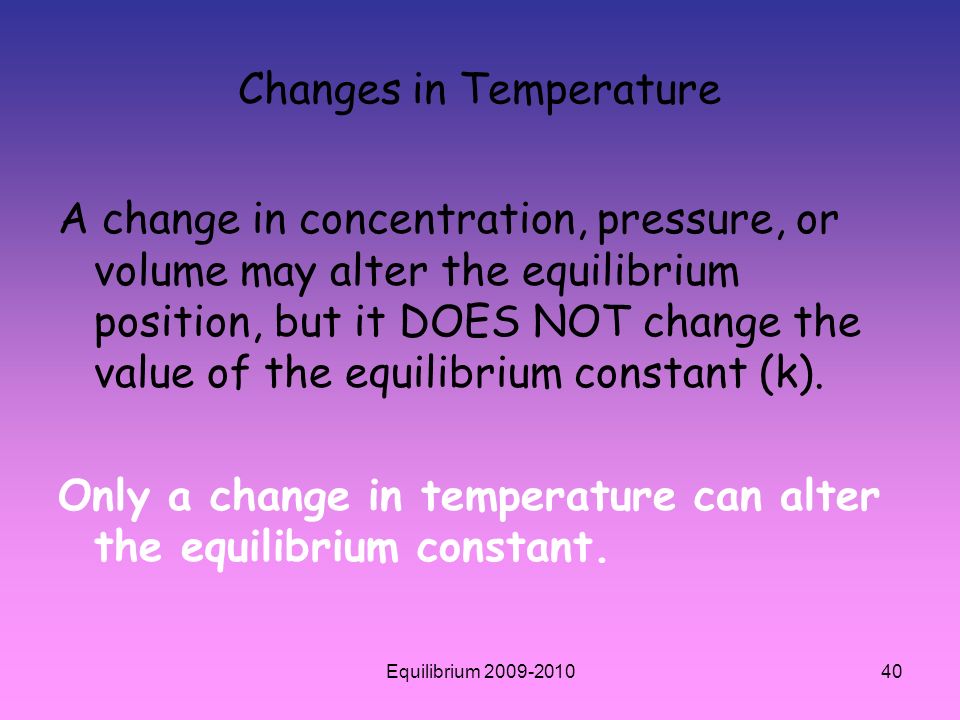 Changes in Temperature

A change in concentration, pressure, or volume may alter the equilibrium position, but it DOES NOT change the value of the equilibrium constant (k).

Only a change in temperature can alter the equilibrium constant.

Equilibrium 2009-2010

40